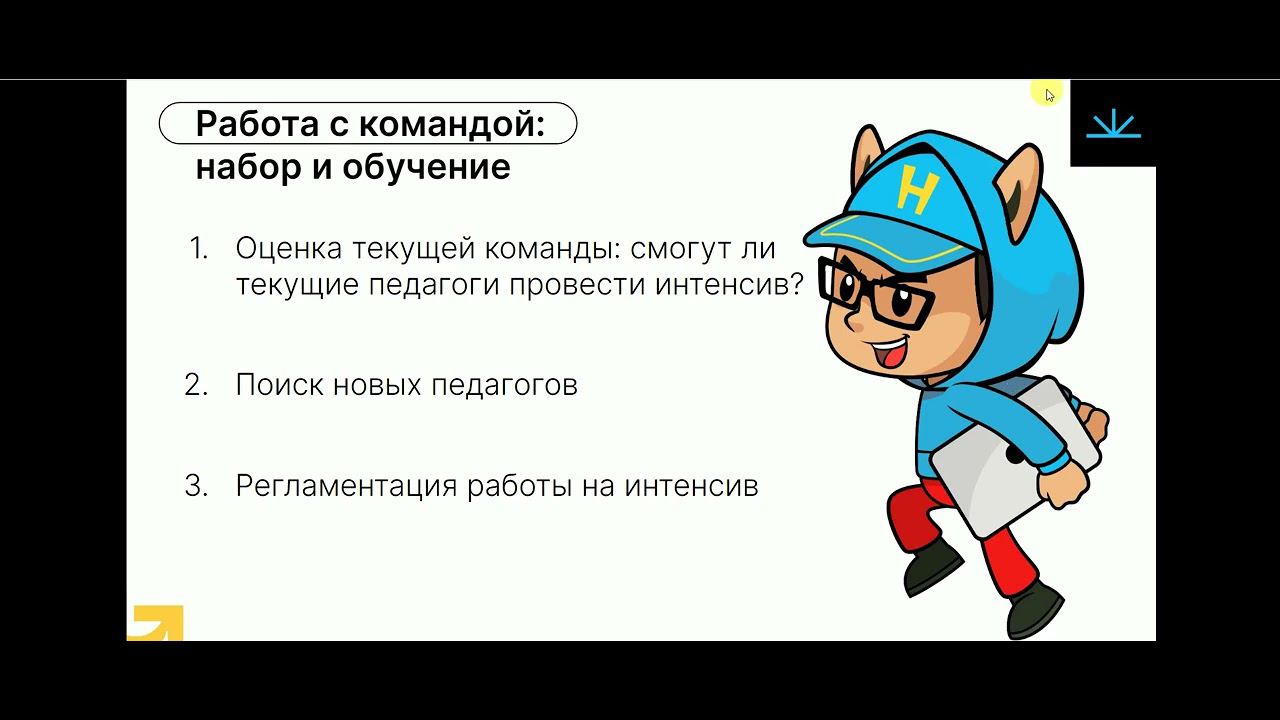 Работа с командой:
набор и обучение

1. Оценка текущей команды: смогут ли текущие педагоги провести интенсив?

2. Поиск новых педагогов

3. Регламентация работы на интенсив

H